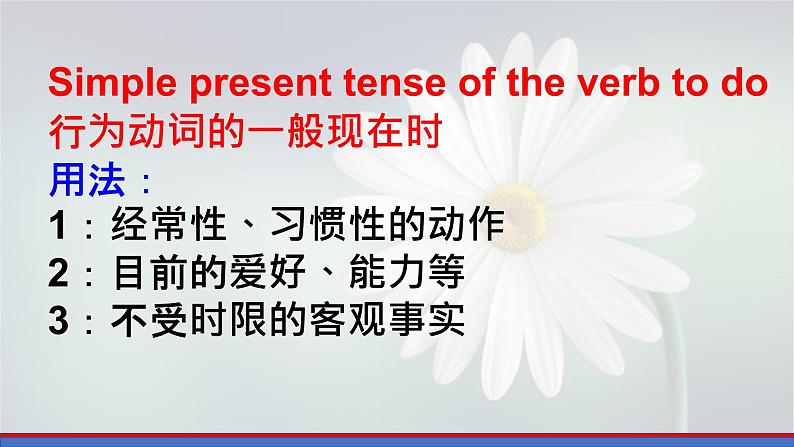 Simple present tense of the verb to do
行为动词的一般现在时
用法：
1：经常性、习惯性的动作
2：目前的爱好、能力等
3：不受时限的客观事实